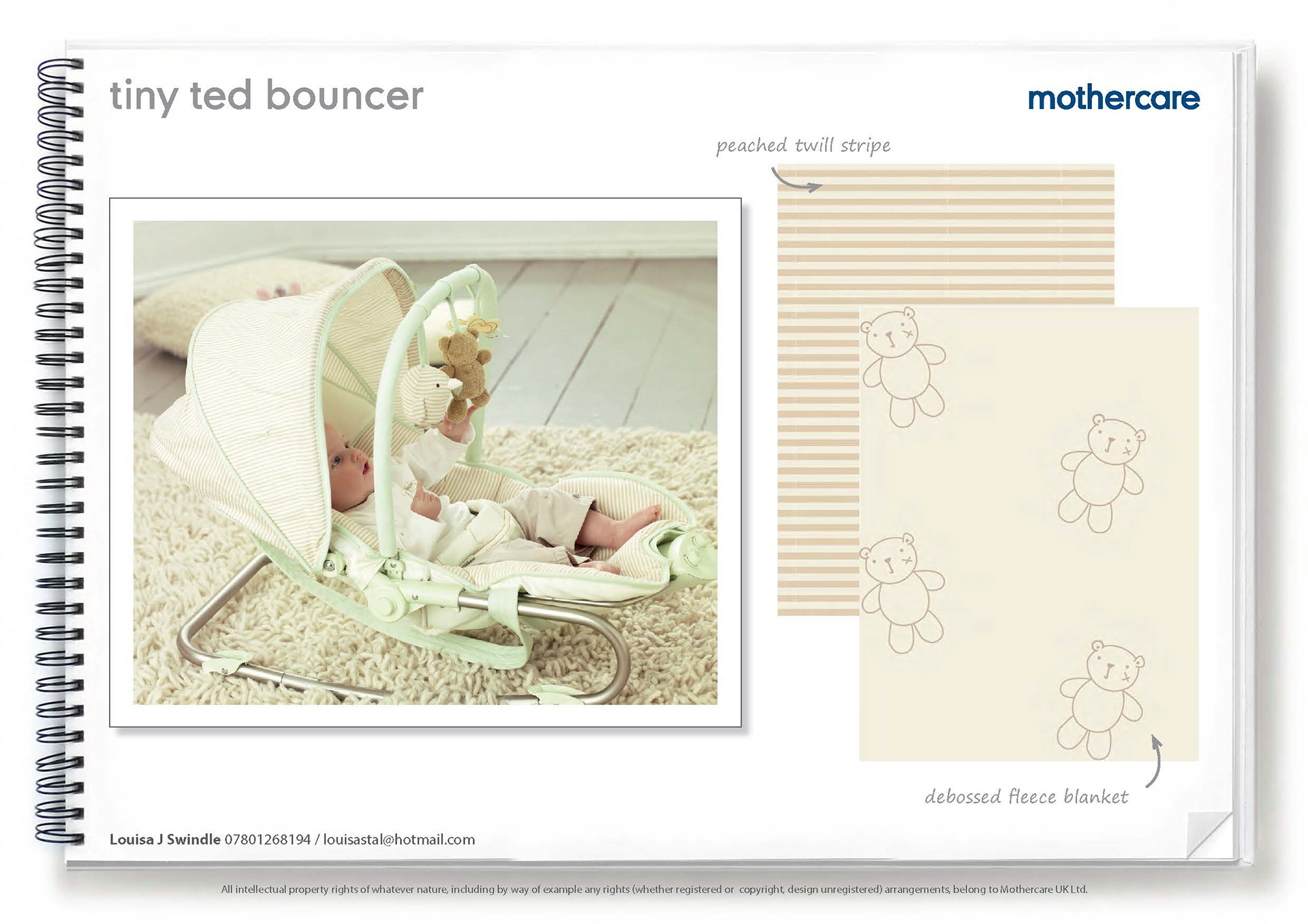 tiny ted bouncer

mothercare

peached twill stripe

debossed fleece blanket

Louisa J Swindle 07801268194 / louisastal@hotmail.com

All intellectual property rights of whatever nature, including by way of example any rights (whether registered or copyright, design unregistered) arrangements, belong to Mothercare UK Ltd.